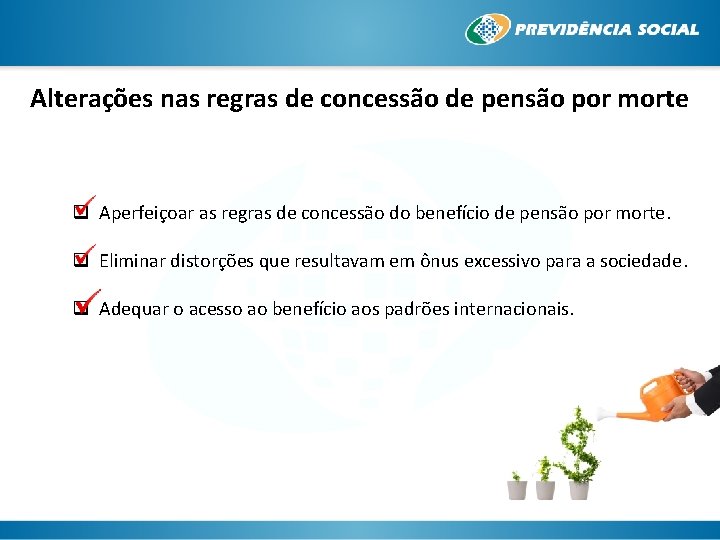 PREVIDÊNCIA SOCIAL

Alterações nas regras de concessão de pensão por morte

Aperfeiçoar as regras de concessão do benefício de pensão por morte.

Eliminar distorções que resultavam em ônus excessivo para a sociedade.

Adequar o acesso ao benefício aos padrões internacionais.